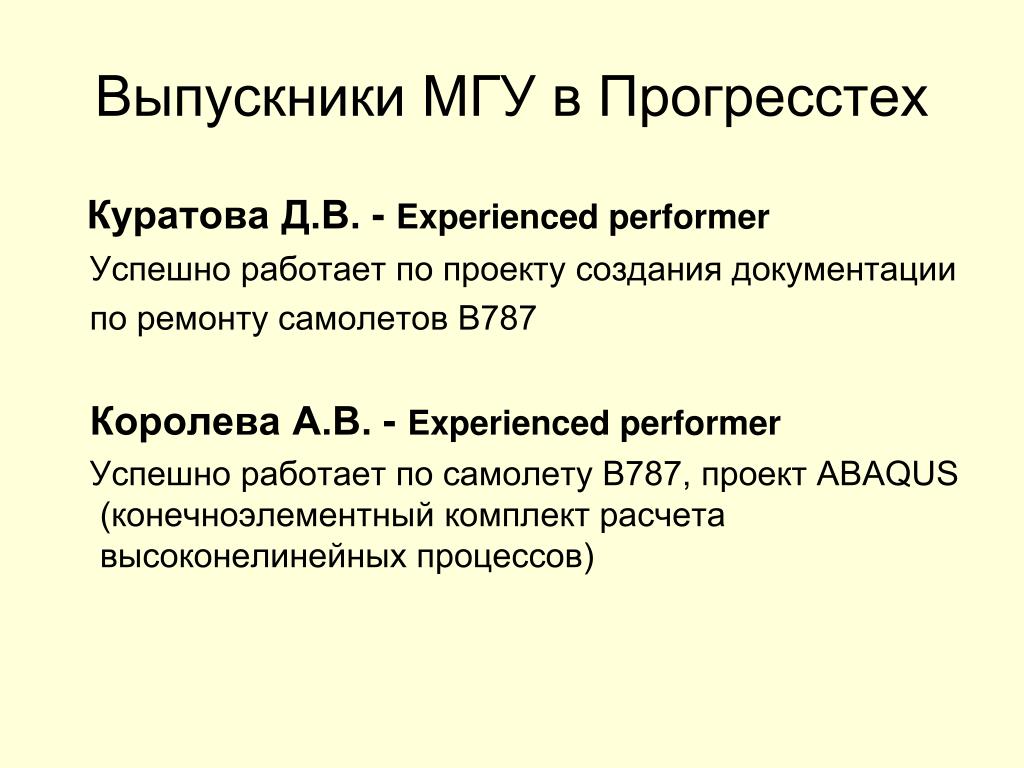 Выпускники МГУ в Прогресстех

Куратова Д.В. - Experienced performer

Успешно работает по проекту создания документации по ремонту самолетов В787

Королева А.В. - Experienced performer

Успешно работает по самолету В787, проект ABAQUS (конечноэлементный комплект расчета высоконелинейных процессов)